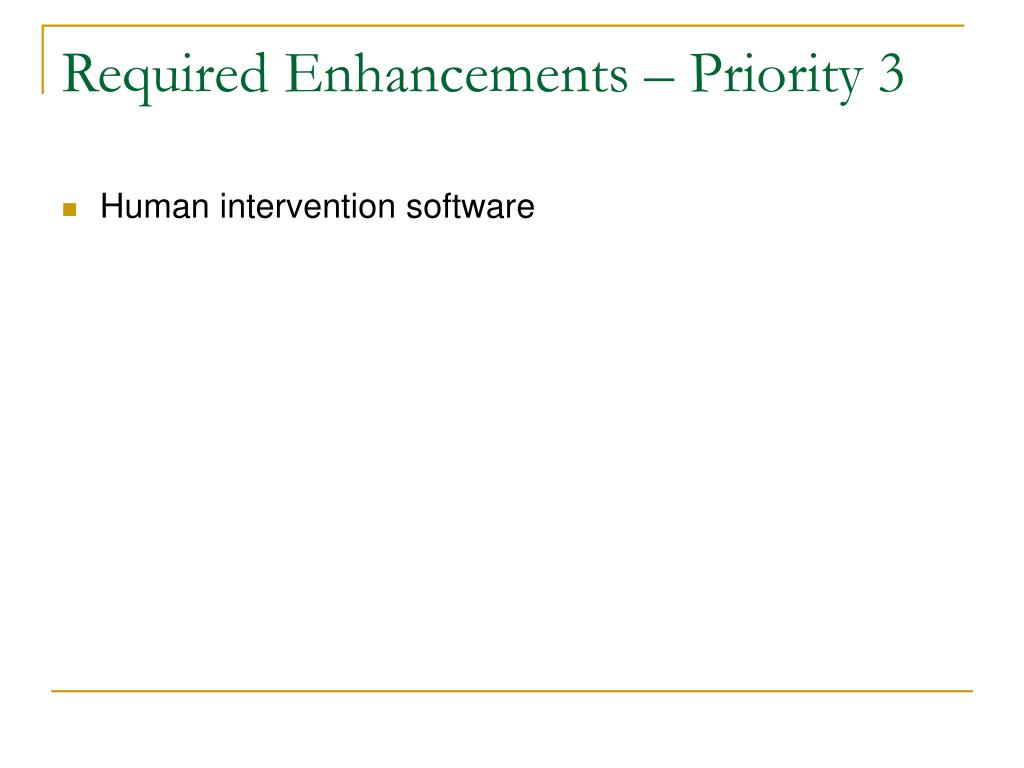 Required Enhancements – Priority 3

Human intervention software